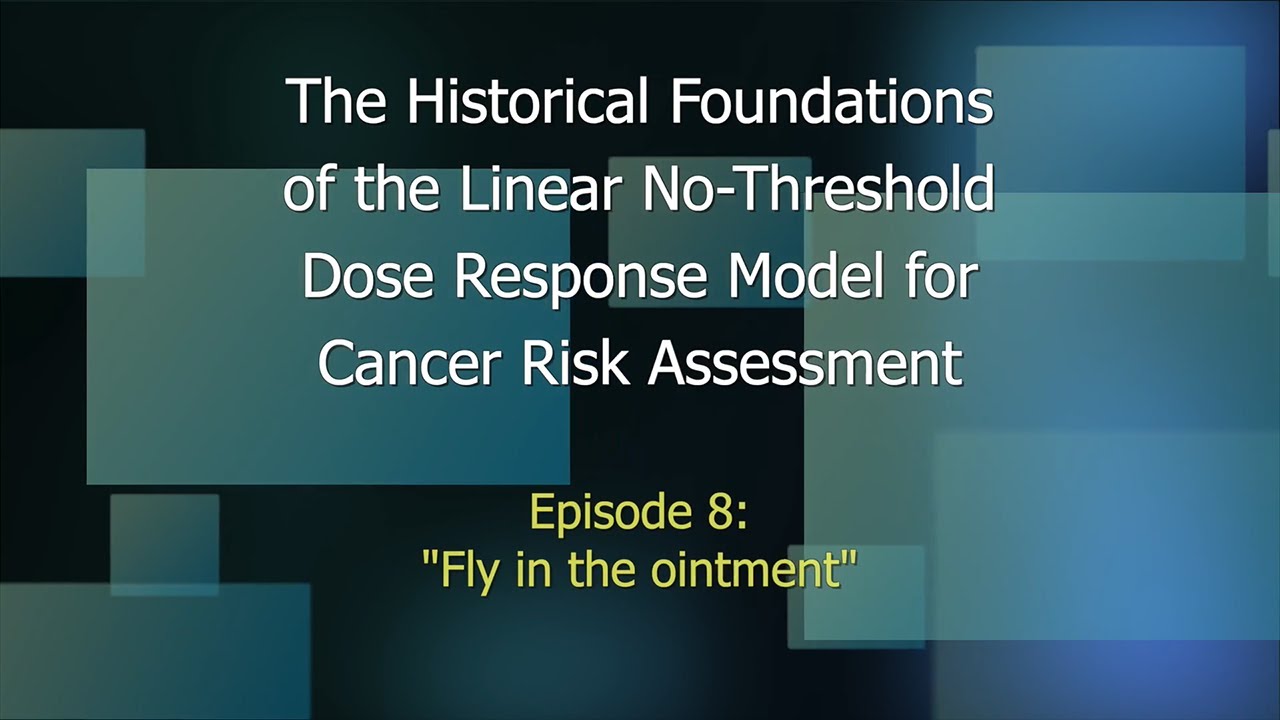 The Historical Foundations of the Linear No-Threshold Dose Response Model for Cancer Risk Assessment

Episode 8:
"Fly in the ointment"